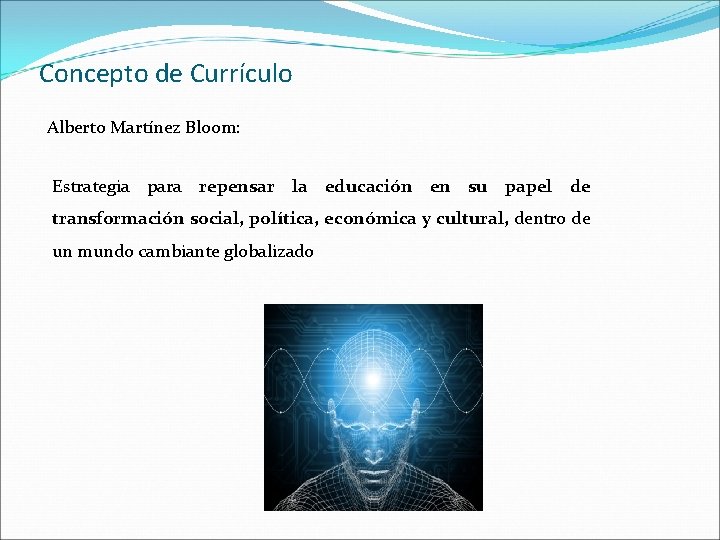 Concepto de Currículo

Alberto Martínez Bloom:

Estrategia para repensar la educación en su papel de transformación social, política, económica y cultural, dentro de un mundo cambiante globalizado